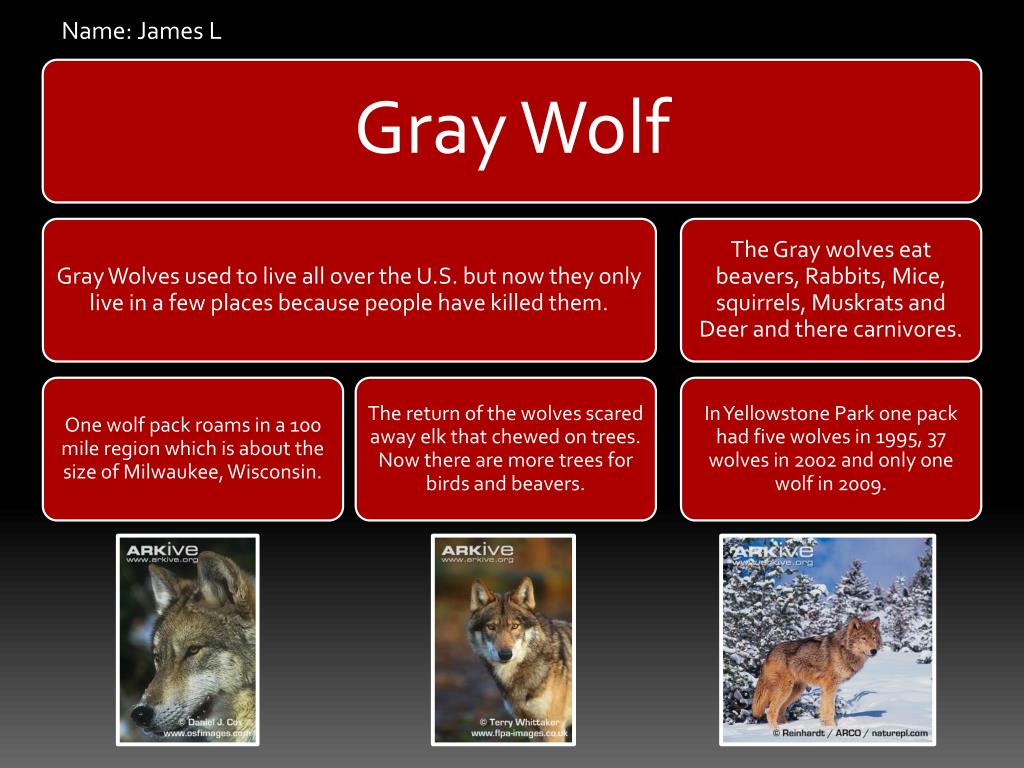 Name: James L

Gray Wolf

Gray Wolves used to live all over the U.S. but now they only live in a few places because people have killed them.

The Gray wolves eat beavers, Rabbits, Mice, squirrels, Muskrats and Deer and there carnivores.

One wolf pack roams in a 100 mile region which is about the size of Milwaukee, Wisconsin.

The return of the wolves scared away elk that chewed on trees. Now there are more trees for birds and beavers.

In Yellowstone Park one pack had five wolves in 1995, 37 wolves in 2002 and only one wolf in 2009.

ARKive
www.arkive.org
© Daniel J. Cox
www.osfimages.com

ARKive
www.arkive.org
© Terry Whittaker
www.flpa-images.co.uk

ARKive
www.arkive.org
© Reinhardt / ARCO / naturepl.com